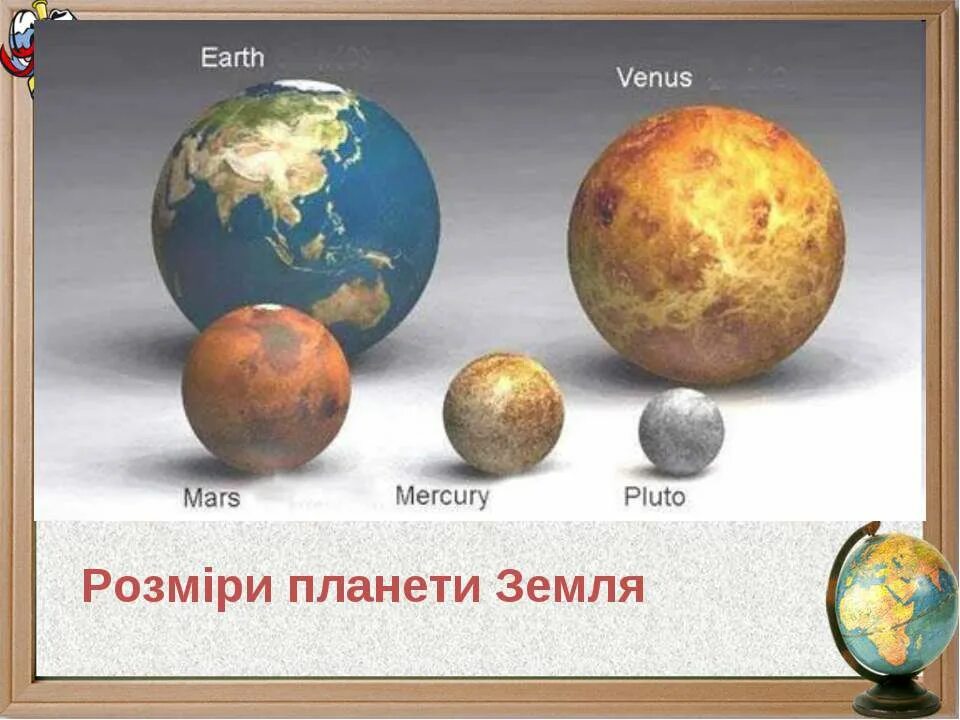 Earth

Venus

Mars

Mercury

Pluto

Розміри планети Земля